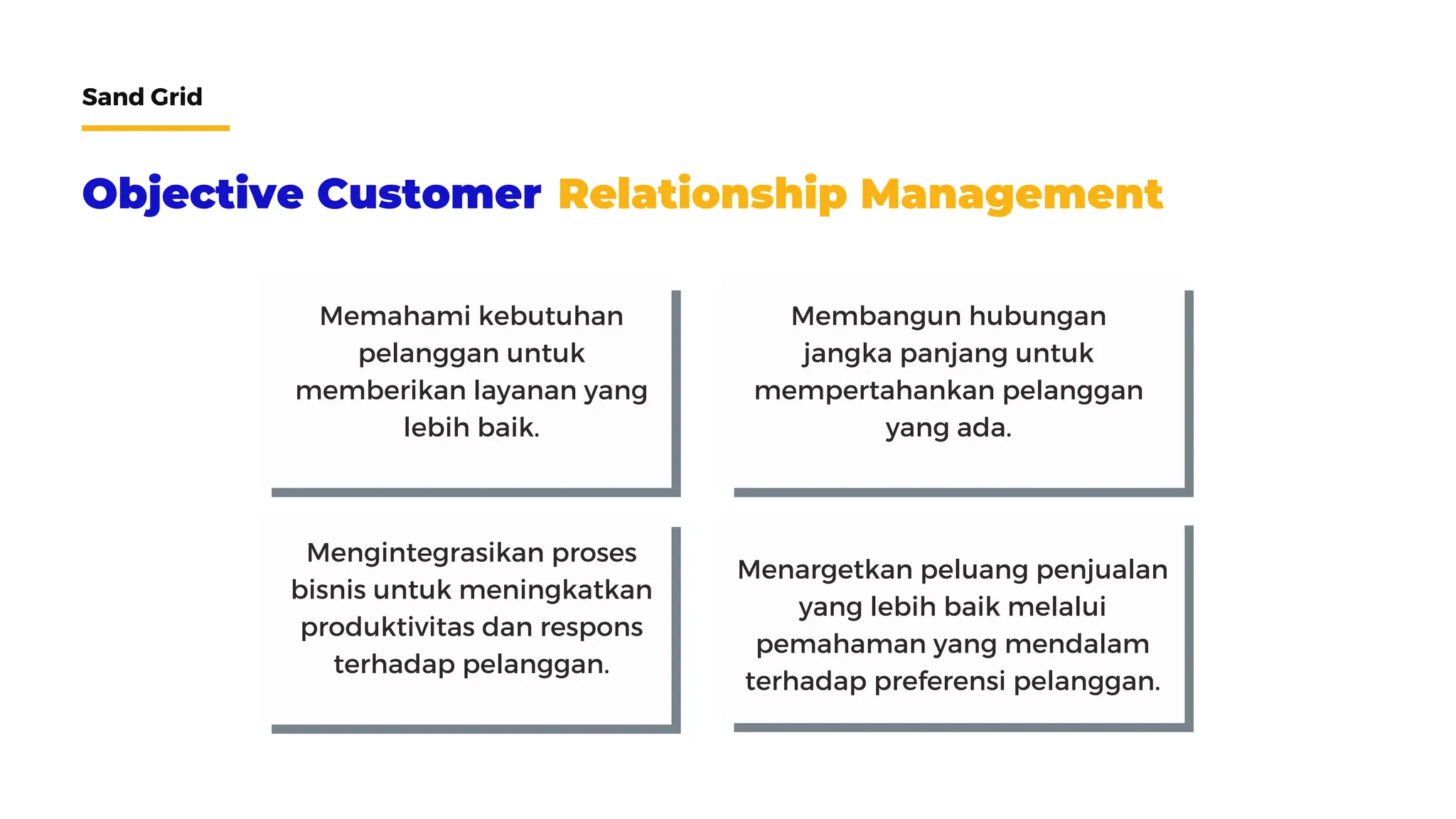 Sand Grid

Objective Customer Relationship Management

Memahami kebutuhan pelanggan untuk memberikan layanan yang lebih baik.

Membangun hubungan jangka panjang untuk mempertahankan pelanggan yang ada.

Mengintegrasikan proses bisnis untuk meningkatkan produktivitas dan respons terhadap pelanggan.

Menargetkan peluang penjualan yang lebih baik melalui pemahaman yang mendalam terhadap preferensi pelanggan.